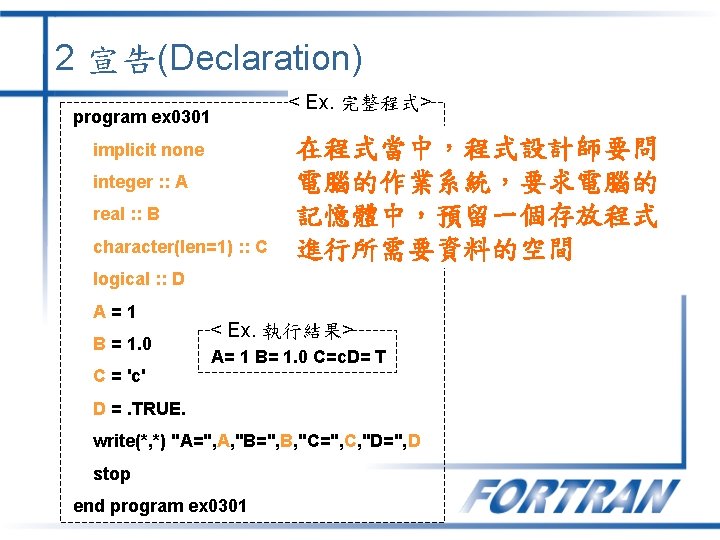 2 宣告(Declaration)

< Ex. 完整程式>

program ex0301
implicit none
integer :: A
real :: B
character(len=1) :: C
logical :: D
A = 1
B = 1.0
C = 'c'
D = .TRUE.
write(*,*) "A=",A,"B=",B,"C=",C,"D=",D
stop
end program ex0301

在程式當中，程式設計師要問電腦的作業系統，要求電腦的記憶體中，預留一個存放程式進行所需要資料的空間

< Ex. 執行結果>
A= 1 B= 1.0 C=cD= T

FORTRAN